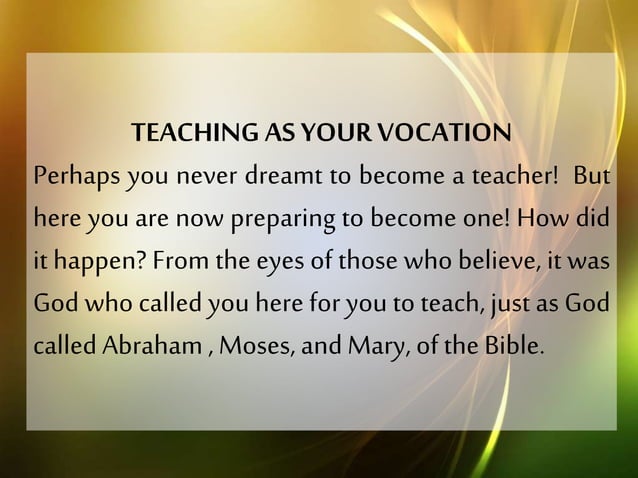 TEACHING AS YOUR VOCATION

Perhaps you never dreamt to become a teacher! But here you are now preparing to become one! How did it happen? From the eyes of those who believe, it was God who called you here for you to teach, just as God called Abraham , Moses, and Mary, of the Bible.